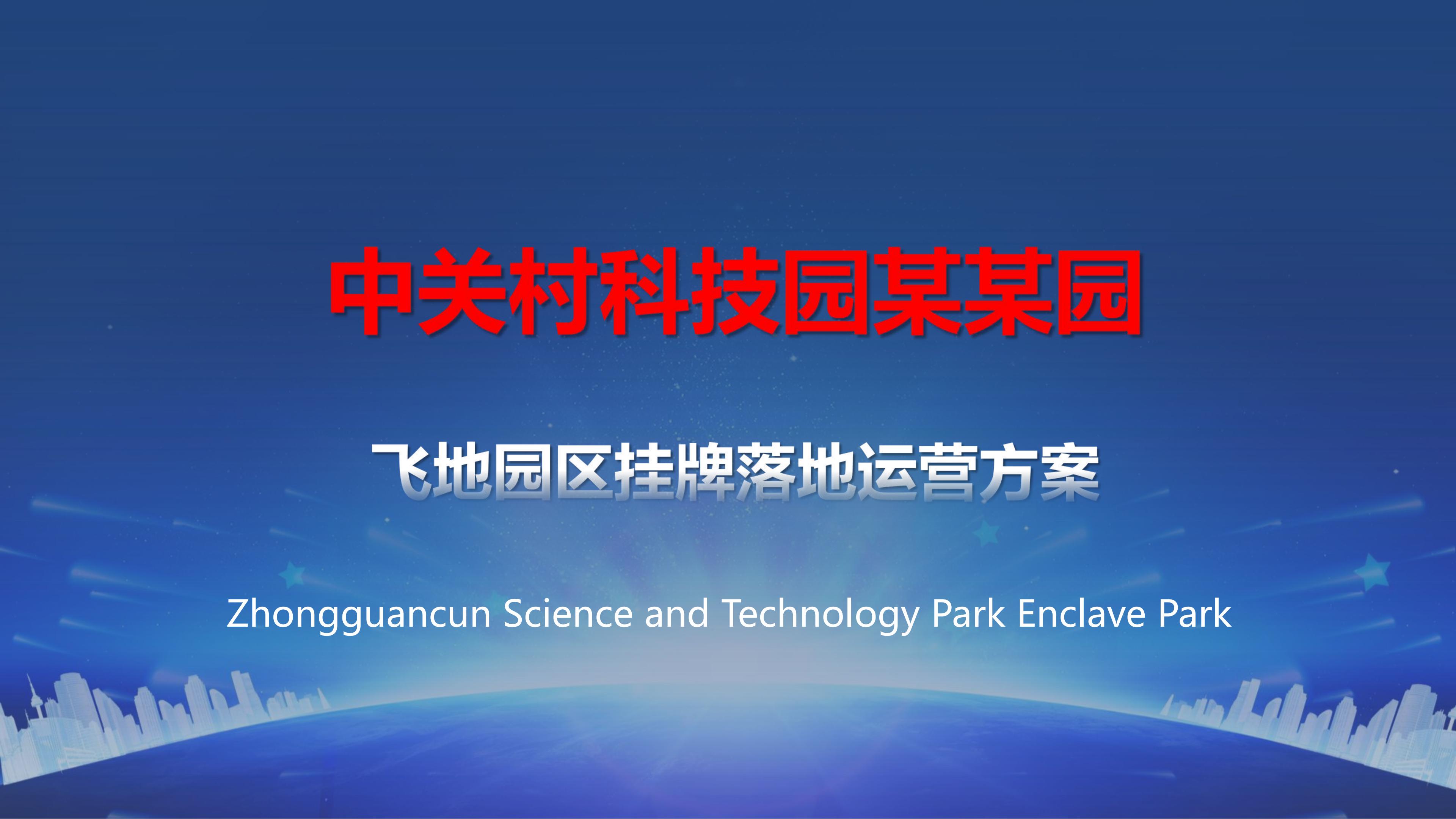 中关村科技园某某园

飞地园区挂牌落地运营方案

Zhongguancun Science and Technology Park Enclave Park